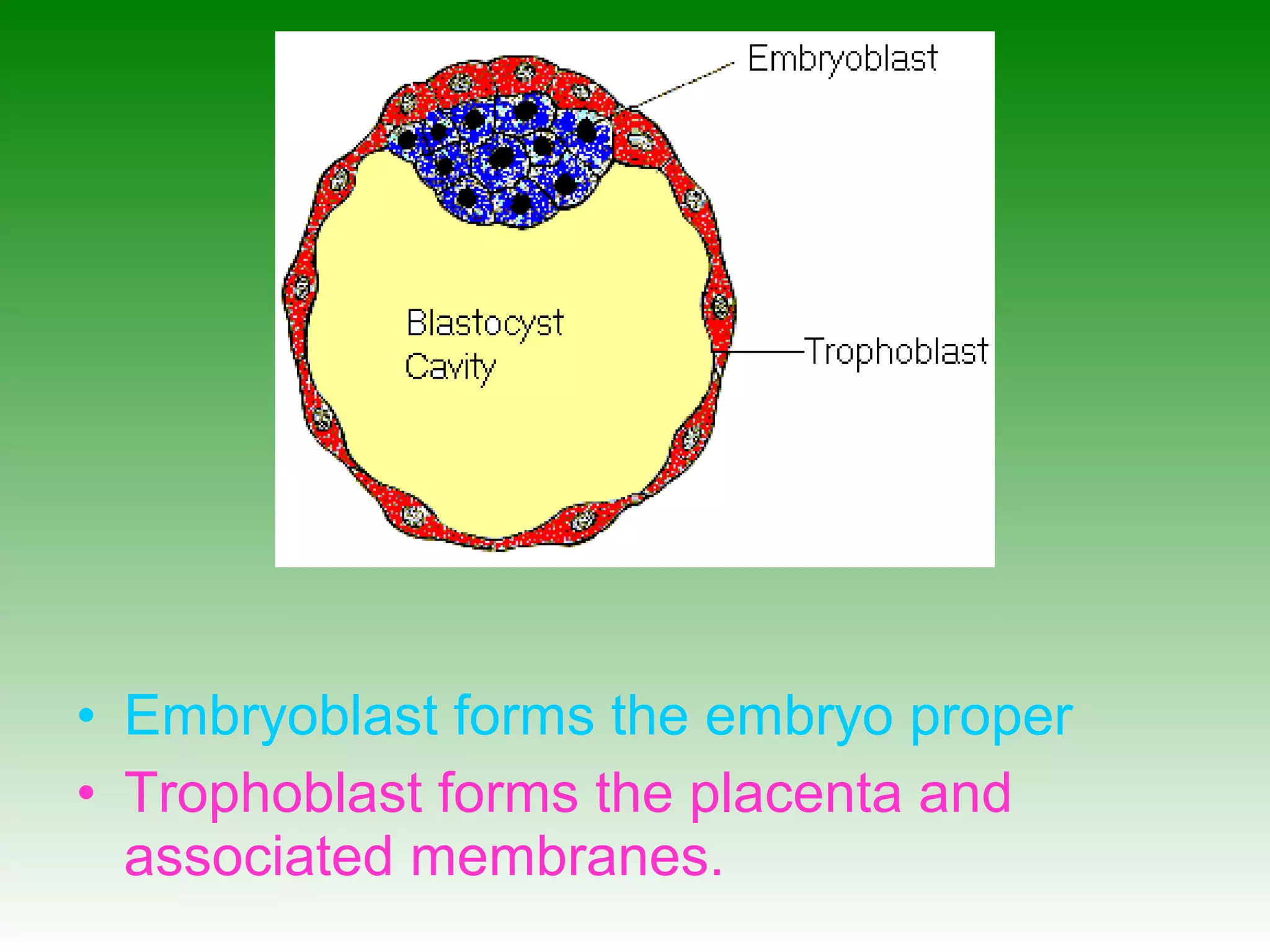 Embryoblast

Blastocyst Cavity

Trophoblast

• Embryoblast forms the embryo proper
• Trophoblast forms the placenta and associated membranes.